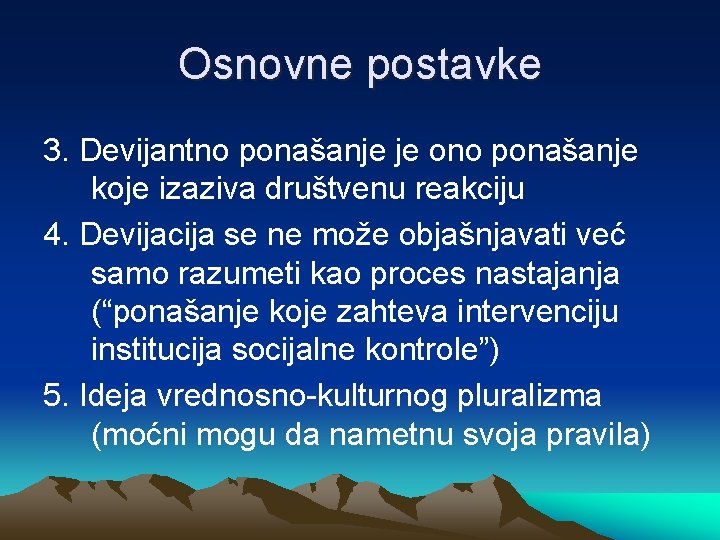 Osnovne postavke

3. Devijantno ponašanje je ono ponašanje koje izaziva društvenu reakciju

4. Devijacija se ne može objašnjavati već samo razumeti kao proces nastajanja (“ponašanje koje zahteva intervenciju institucija socijalne kontrole”)

5. Ideja vrednosno-kulturnog pluralizma (moćni mogu da nametnu svoja pravila)